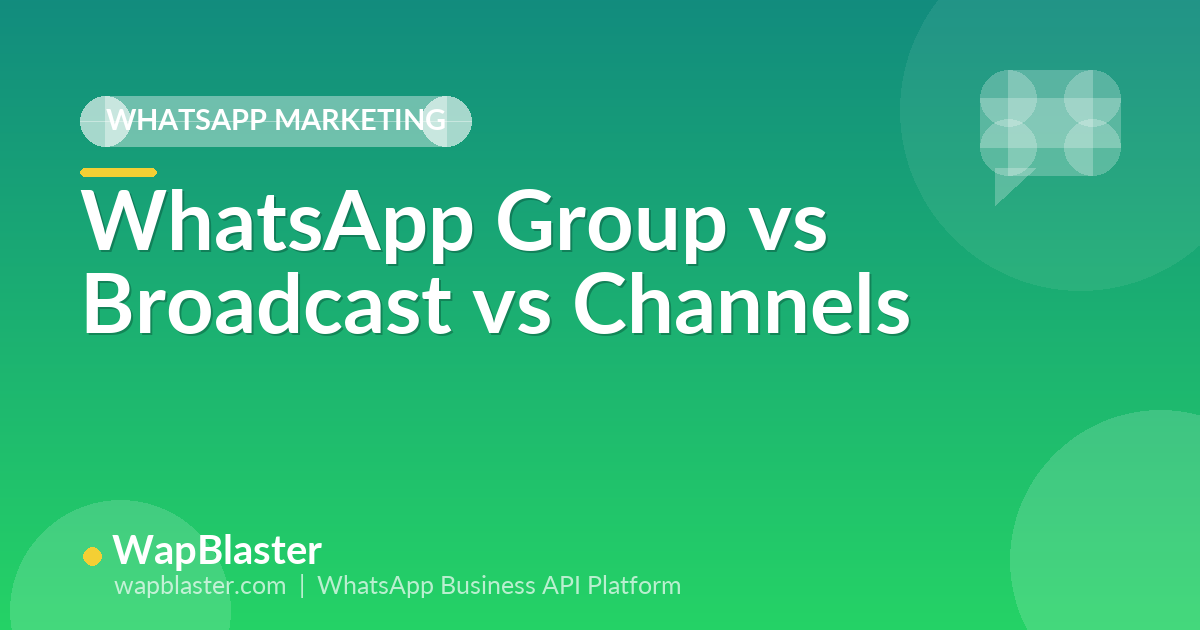 WHATSAPP MARKETING

WhatsApp Group vs Broadcast vs Channels

WapBlaster
wapblaster.com | WhatsApp Business API Platform